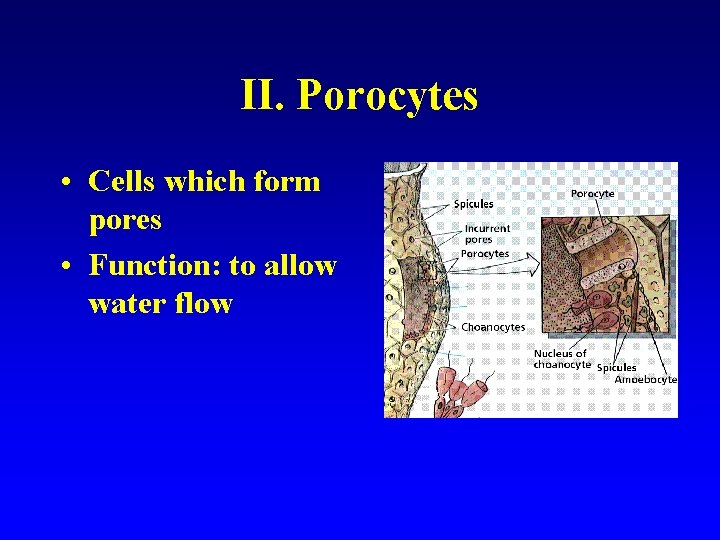 II. Porocytes

• Cells which form pores
• Function: to allow water flow

Spicules
Incurrent pores
Porocytes
Choanocytes
Porocyte
Nucleus of choanocyte
Spicules
Amoebocyte